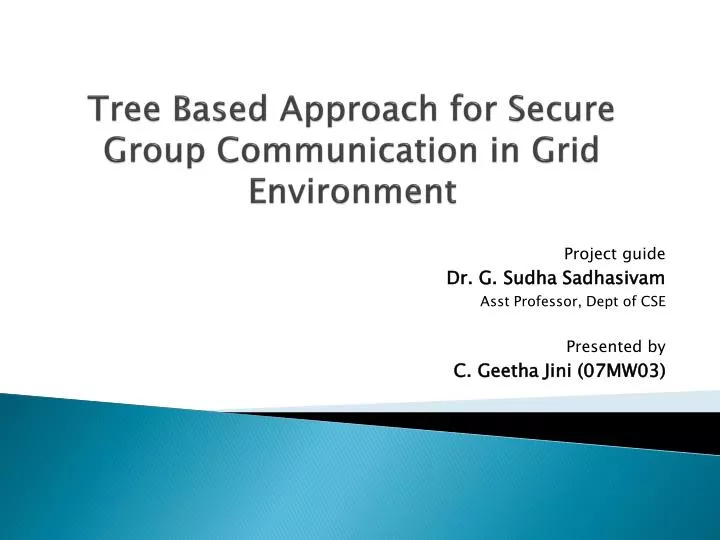 Tree Based Approach for Secure Group Communication in Grid Environment

Project guide
Dr. G. Sudha Sadhasivam
Asst Professor, Dept of CSE

Presented by
C. Geetha Jini (07MW03)